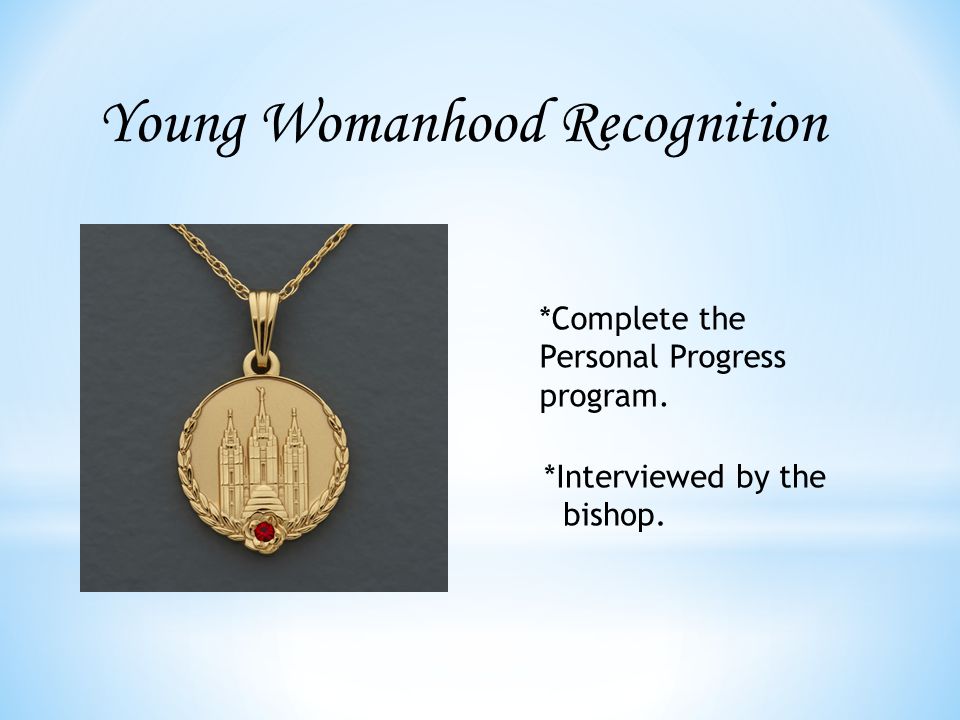 Young Womanhood Recognition

*Complete the Personal Progress program.

*Interviewed by the bishop.